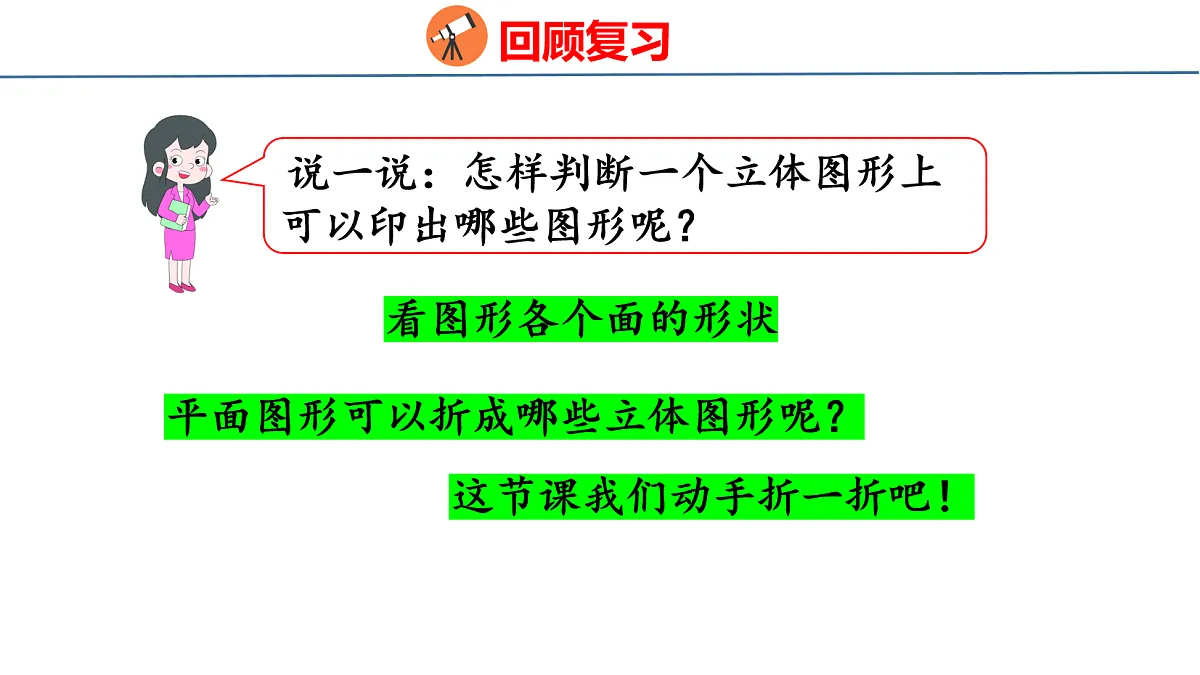 回顾复习

说一说：怎样判断一个立体图形上可以印出哪些图形呢？

看图形各个面的形状

平面图形可以折成哪些立体图形呢？

这节课我们动手折一折吧！